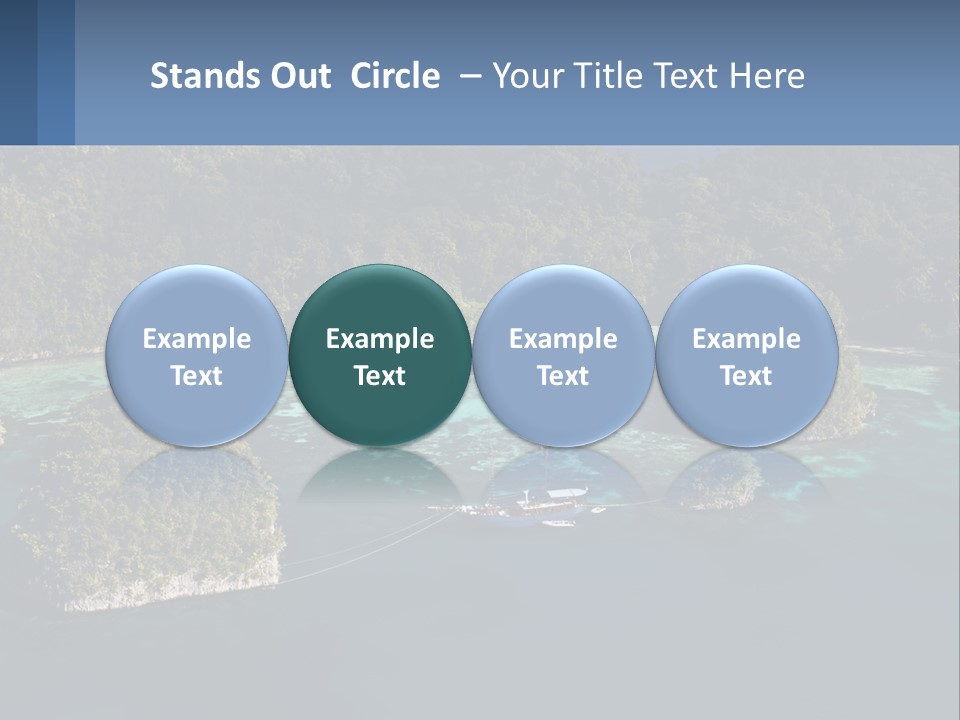 Stands Out Circle – Your Title Text Here

Example Text

Example Text

Example Text

Example Text